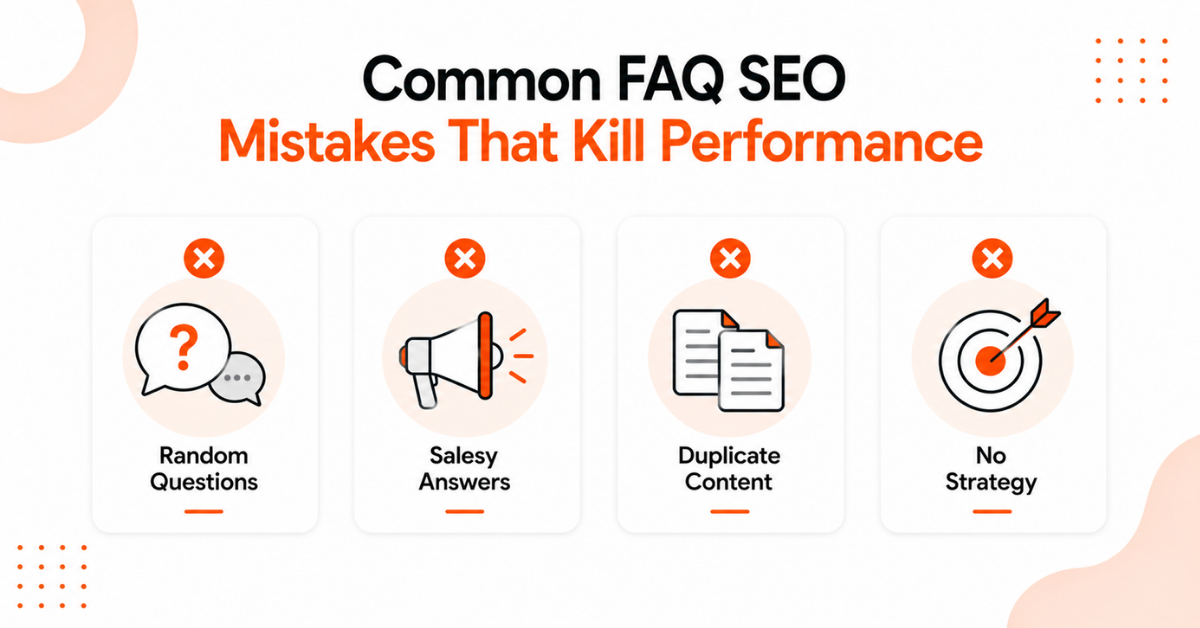 Common FAQ SEO
Mistakes That Kill Performance

?

Random Questions

Salesy Answers

Duplicate Content

No Strategy